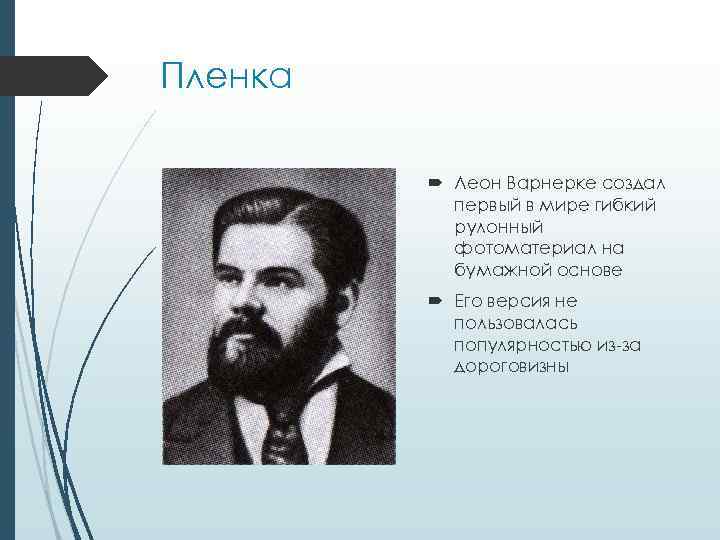 Пленка

Леон Варнерке создал первый в мире гибкий рулонный фотоматериал на бумажной основе

Его версия не пользовалась популярностью из-за дороговизны